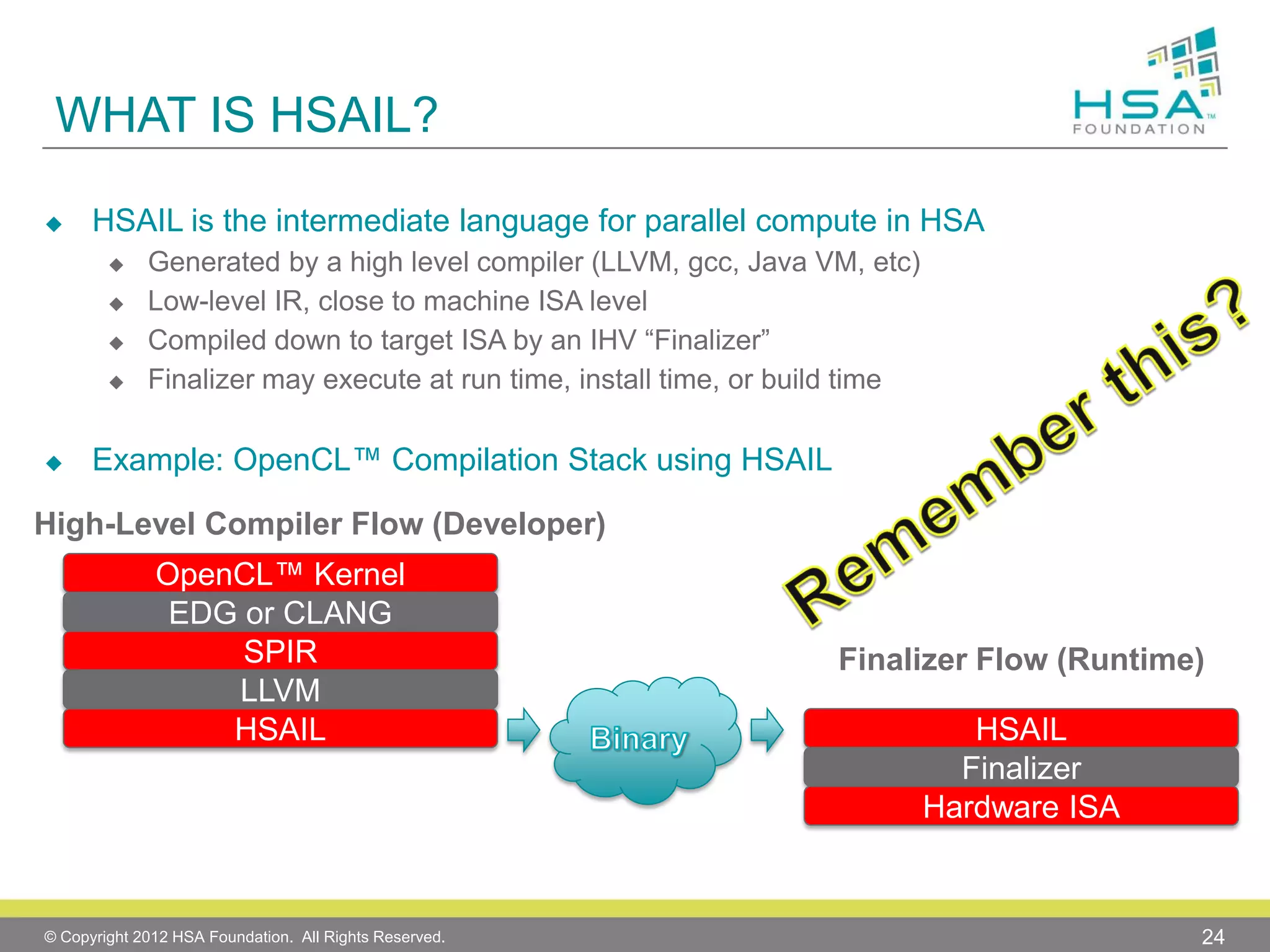 WHAT IS HSAIL?

HSA™ FOUNDATION

◆ HSAIL is the intermediate language for parallel compute in HSA
◆ Generated by a high level compiler (LLVM, gcc, Java VM, etc)
◆ Low-level IR, close to machine ISA level
◆ Compiled down to target ISA by an IHV “Finalizer”
◆ Finalizer may execute at run time, install time, or build time

◆ Example: OpenCL™ Compilation Stack using HSAIL

Remember this?

High-Level Compiler Flow (Developer)

OpenCL™ Kernel
EDG or CLANG
SPIR
LLVM
HSAIL

Binary

Finalizer Flow (Runtime)

HSAIL
Finalizer
Hardware ISA

© Copyright 2012 HSA Foundation. All Rights Reserved.

24